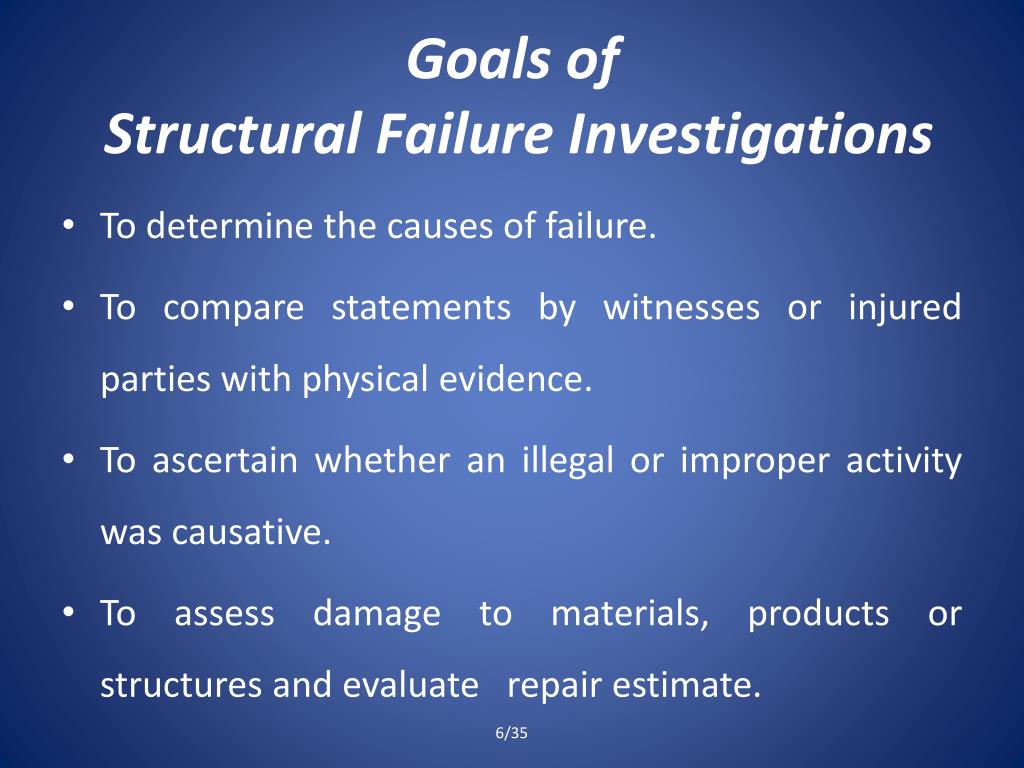 Goals of
Structural Failure Investigations

• To determine the causes of failure.

• To compare statements by witnesses or injured parties with physical evidence.

• To ascertain whether an illegal or improper activity was causative.

• To assess damage to materials, products or structures and evaluate repair estimate.

6/35